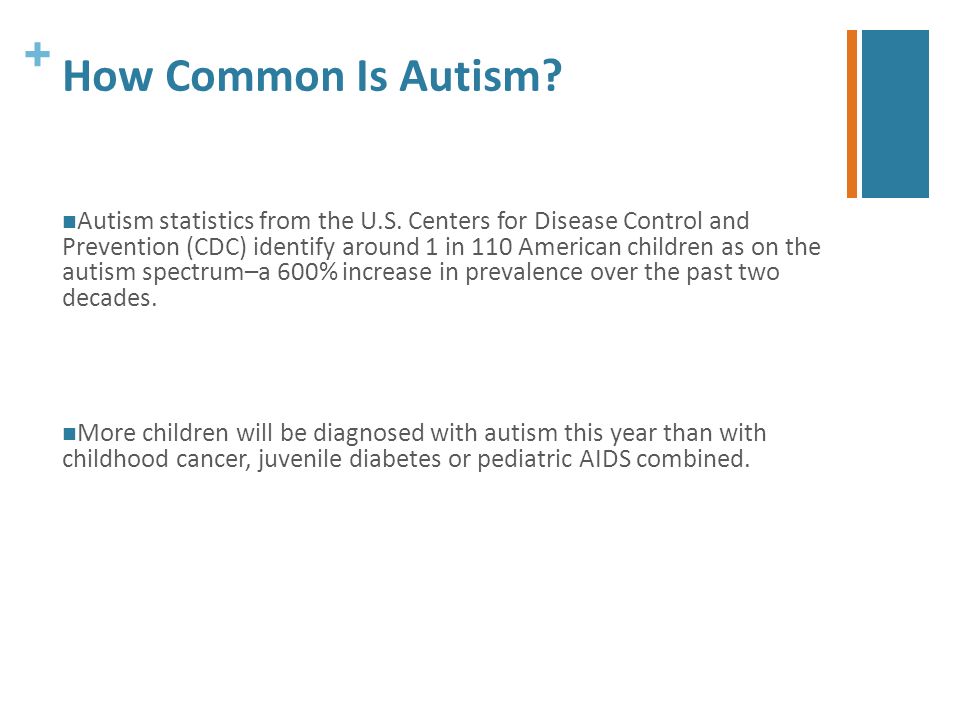 + How Common Is Autism?

■Autism statistics from the U.S. Centers for Disease Control and Prevention (CDC) identify around 1 in 110 American children as on the autism spectrum–a 600% increase in prevalence over the past two decades.

■More children will be diagnosed with autism this year than with childhood cancer, juvenile diabetes or pediatric AIDS combined.